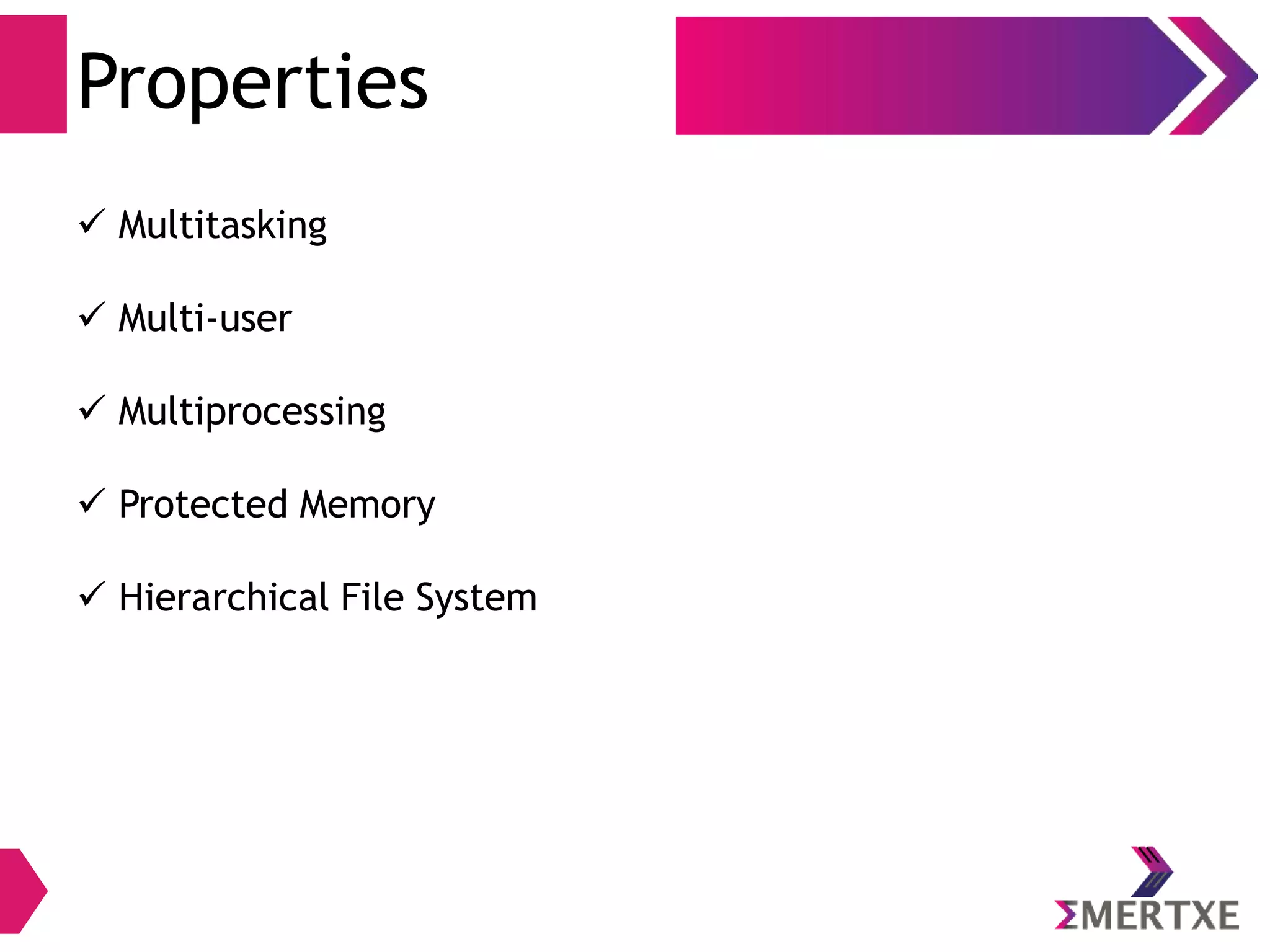 Properties

✓ Multitasking

✓ Multi-user

✓ Multiprocessing

✓ Protected Memory

✓ Hierarchical File System

ΣMERTXE